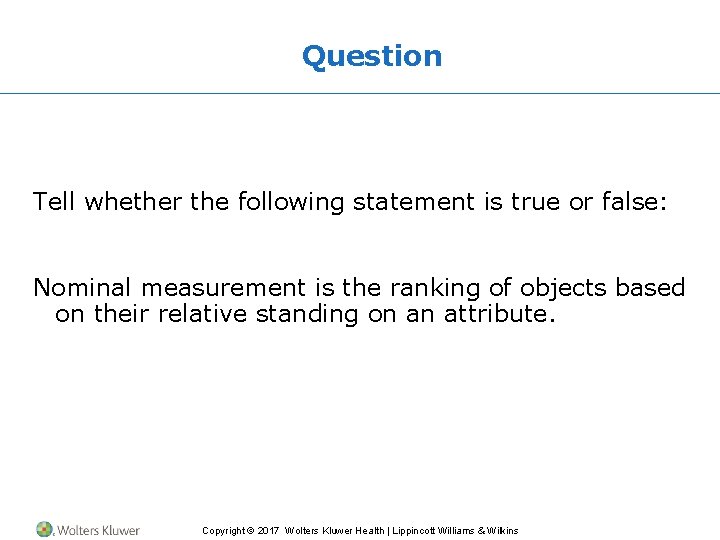 Question

Tell whether the following statement is true or false:

Nominal measurement is the ranking of objects based on their relative standing on an attribute.

Wolters Kluwer

Copyright © 2017 Wolters Kluwer Health | Lippincott Williams & Wilkins